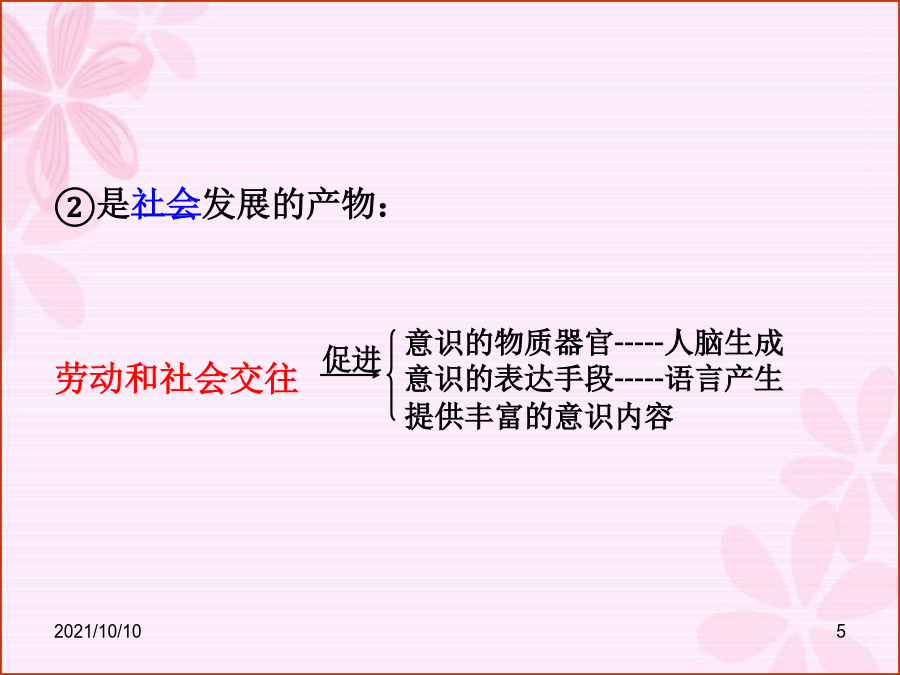 ②是社会发展的产物：

劳动和社会交往 促进 意识的物质器官-----人脑生成
意识的表达手段-----语言产生
提供丰富的意识内容

2021/10/10

5